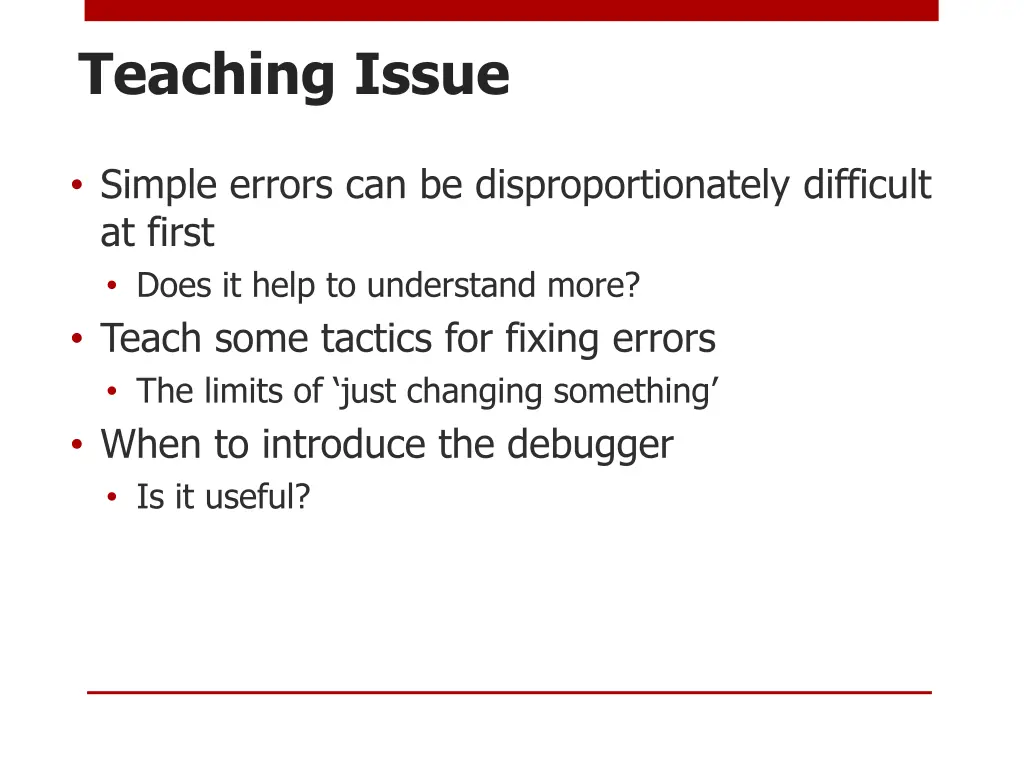 Teaching Issue

• Simple errors can be disproportionately difficult at first
  • Does it help to understand more?
• Teach some tactics for fixing errors
  • The limits of ‘just changing something’
• When to introduce the debugger
  • Is it useful?